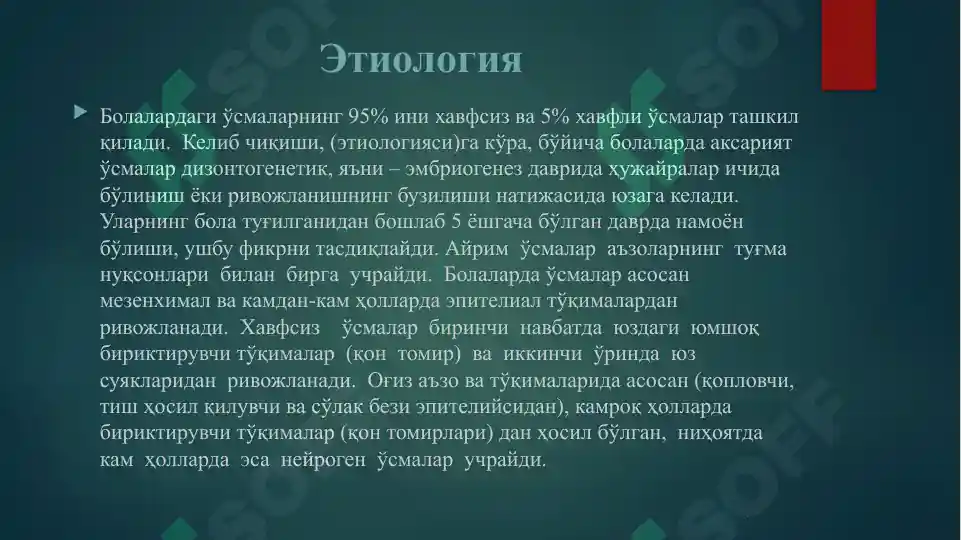 Этиология

Болалардаги ўсмаларнинг 95% ини хавфсиз ва 5% хавфли ўсмалар ташкил қилади. Келиб чиқиши, (этиологияси)га кўра, бўйича болаларда аксарият ўсмалар дизонтогенетик, яъни – эмбриогенез даврида ҳужайралар ичида бўлиниш ёки ривожланишнинг бузилиши натижасида юзага келади. Уларнинг бола туғилганидан бошлаб 5 ёшгача бўлган даврда намоён бўлиши, ушбу фикрни тасдиқлайди. Айрим ўсмалар аъзоларнинг туғма нуқсонлари билан бирга учрайди. Болаларда ўсмалар асосан мезенхимал ва камдан-кам ҳолларда эпителиал тўқималардан ривожланади. Хавфсиз ўсмалар биринчи навбатда юздаги юмшоқ бириктирувчи тўқималар (қон томир) ва иккинчи ўринда юз суякларидан ривожланади. Оғиз аъзо ва тўқималарида асосан (қопловчи, тиш ҳосил қилувчи ва сўлак бези эпителийсидан), камроқ ҳолларда бириктирувчи тўқималар (қон томирлари) дан ҳосил бўлган, ниҳоятда кам ҳолларда эса нейроген ўсмалар учрайди.